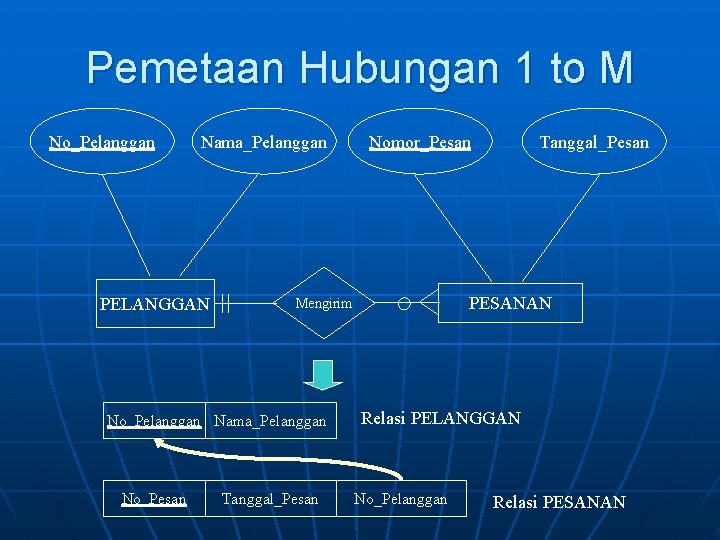 Pemetaan Hubungan 1 to M

No_Pelanggan
Nama_Pelanggan
Nomor_Pesan
Tanggal_Pesan

PELANGGAN
Mengirim
PESANAN

| No_Pelanggan | Nama_Pelanggan |
|---|---|

Relasi PELANGGAN

| No_Pesan | Tanggal_Pesan | No_Pelanggan |
|---|---|---|

Relasi PESANAN